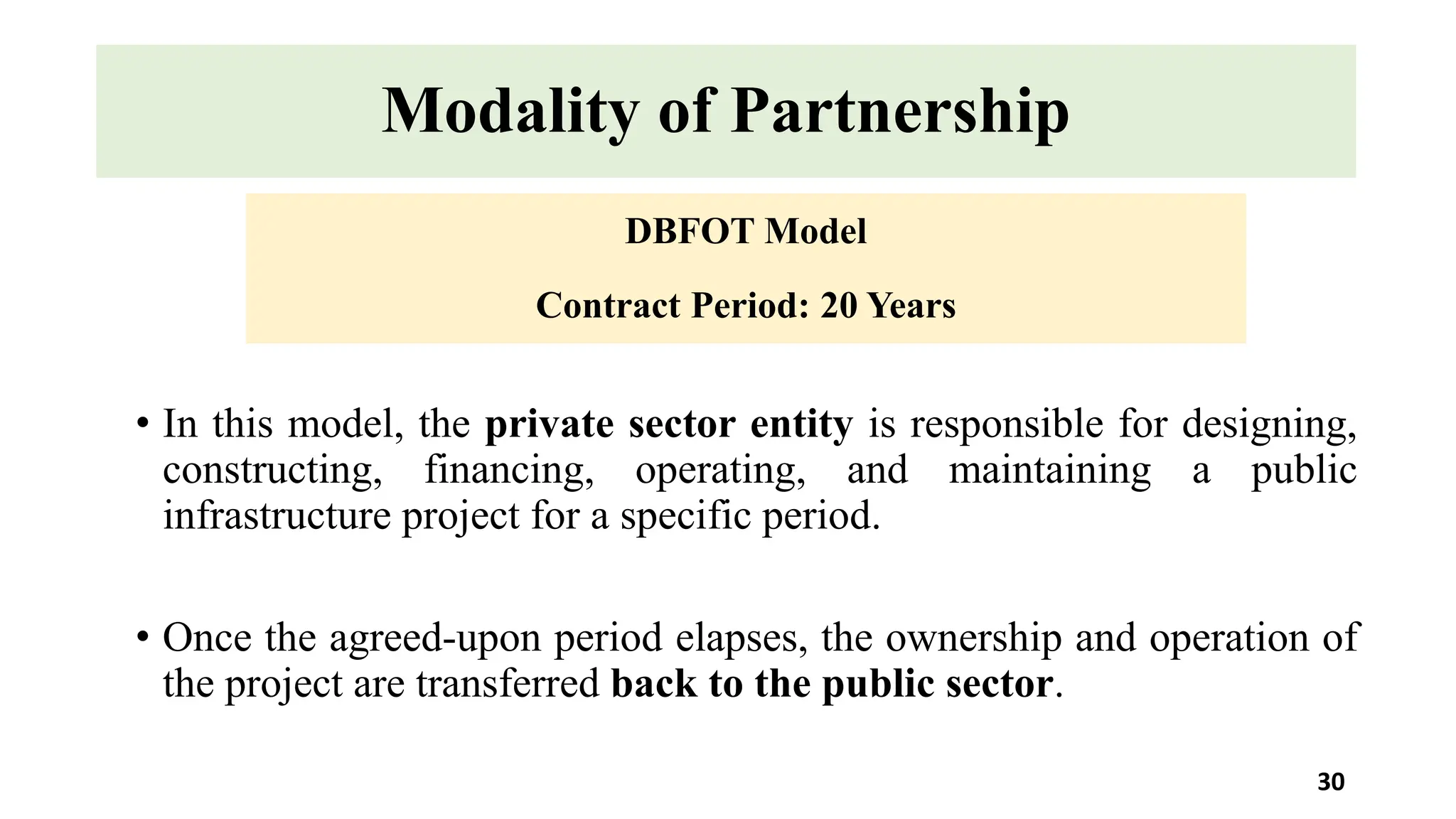 Modality of Partnership

DBFOT Model

Contract Period: 20 Years

• In this model, the private sector entity is responsible for designing, constructing, financing, operating, and maintaining a public infrastructure project for a specific period.

• Once the agreed-upon period elapses, the ownership and operation of the project are transferred back to the public sector.

30